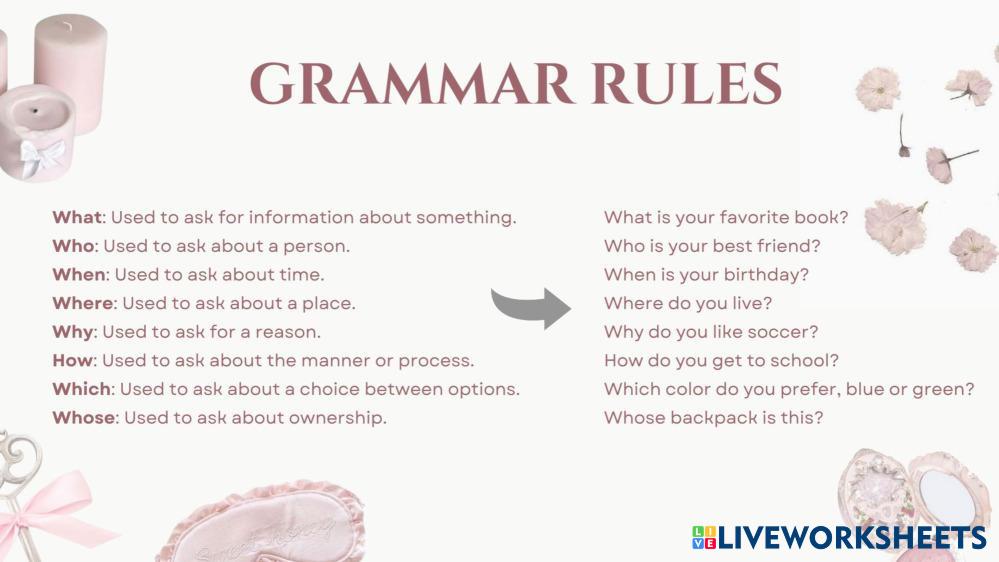 GRAMMAR RULES

What: Used to ask for information about something.
Who: Used to ask about a person.
When: Used to ask about time.
Where: Used to ask about a place.
Why: Used to ask for a reason.
How: Used to ask about the manner or process.
Which: Used to ask about a choice between options.
Whose: Used to ask about ownership.

What is your favorite book?
Who is your best friend?
When is your birthday?
Where do you live?
Why do you like soccer?
How do you get to school?
Which color do you prefer, blue or green?
Whose backpack is this?

LIVEWORKSHEETS